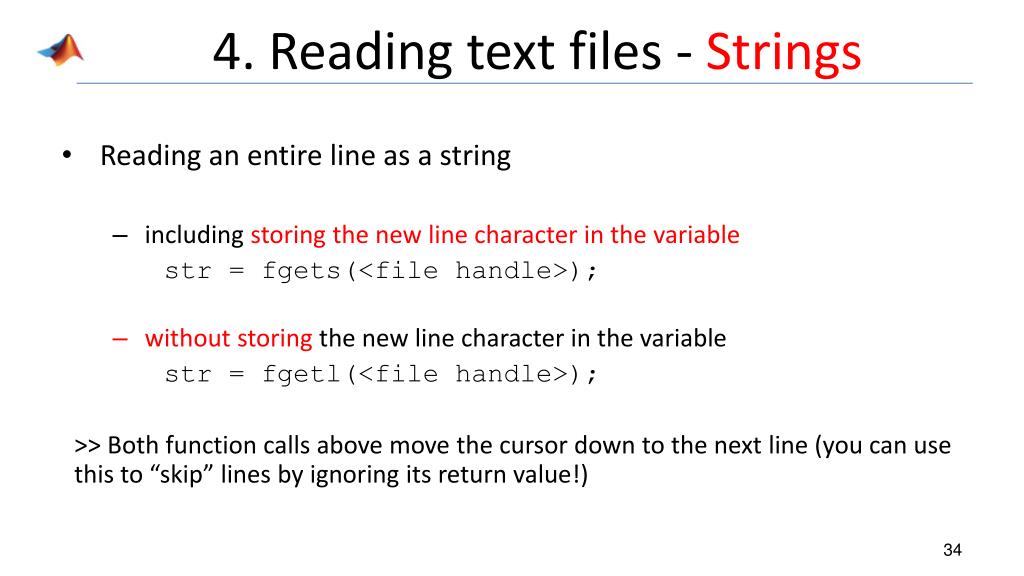 4. Reading text files - Strings

• Reading an entire line as a string

– including storing the new line character in the variable
str = fgets(<file handle>);

– without storing the new line character in the variable
str = fgetl(<file handle>);

>> Both function calls above move the cursor down to the next line (you can use this to “skip” lines by ignoring its return value!)

34